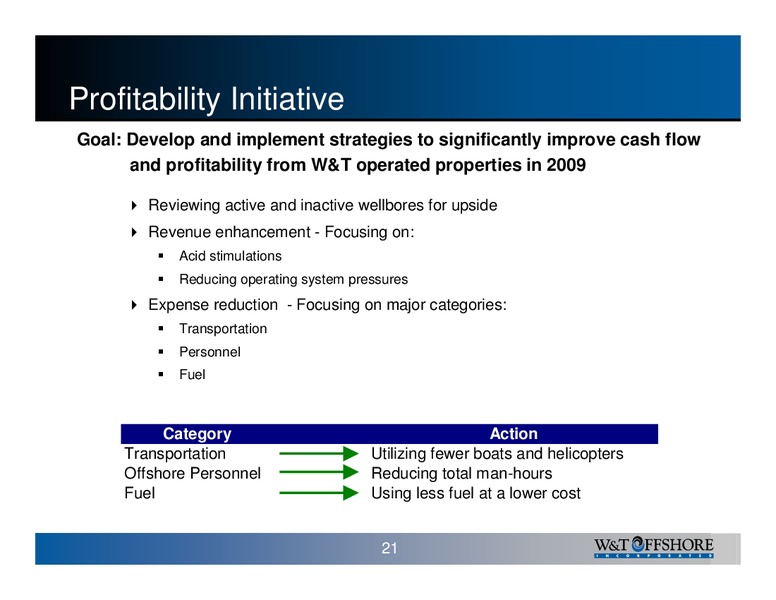 Profitability Initiative

Goal: Develop and implement strategies to significantly improve cash flow and profitability from W&T operated properties in 2009

Reviewing active and inactive wellbores for upside

Revenue enhancement - Focusing on:

Acid stimulations

Reducing operating system pressures

Expense reduction - Focusing on major categories:

Transportation

Personnel

Fuel

| Category | Action |
|---|---|
| Transportation | Utilizing fewer boats and helicopters |
| Offshore Personnel | Reducing total man-hours |
| Fuel | Using less fuel at a lower cost |

21

W&T OFFSHORE
INCORPORATED